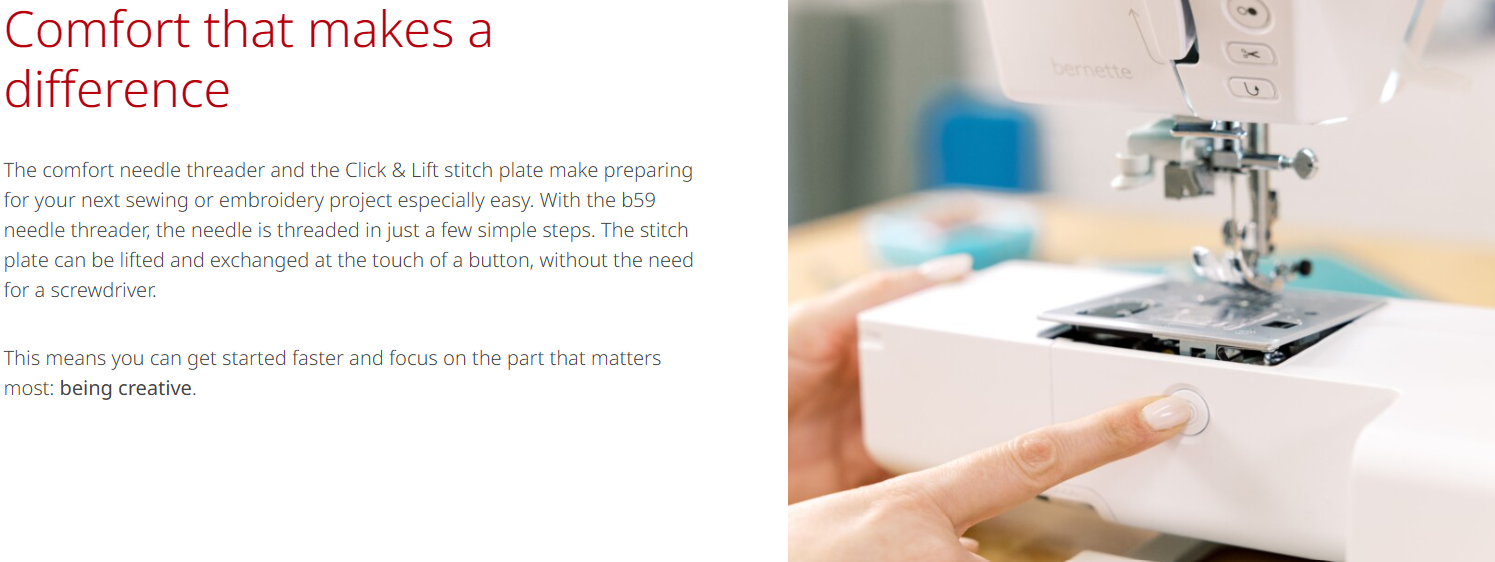 Comfort that makes a difference

The comfort needle threader and the Click & Lift stitch plate make preparing for your next sewing or embroidery project especially easy. With the b59 needle threader, the needle is threaded in just a few simple steps. The stitch plate can be lifted and exchanged at the touch of a button, without the need for a screwdriver.

This means you can get started faster and focus on the part that matters most: being creative.

bernette